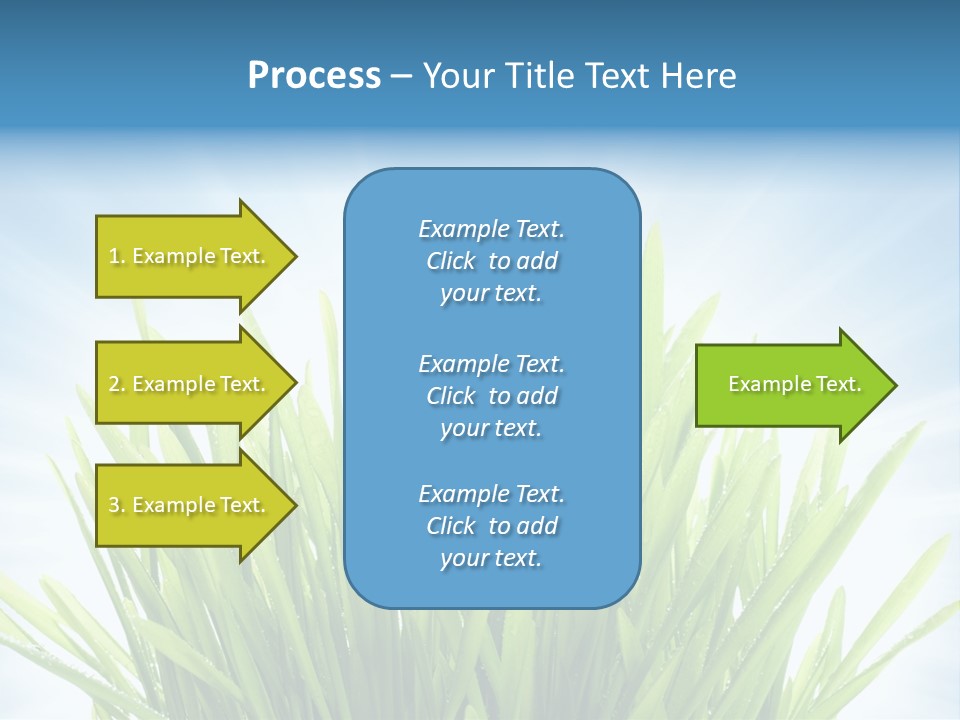 Process – Your Title Text Here

1. Example Text.

2. Example Text.

3. Example Text.

Example Text. Click to add your text.

Example Text. Click to add your text.

Example Text. Click to add your text.

Example Text.